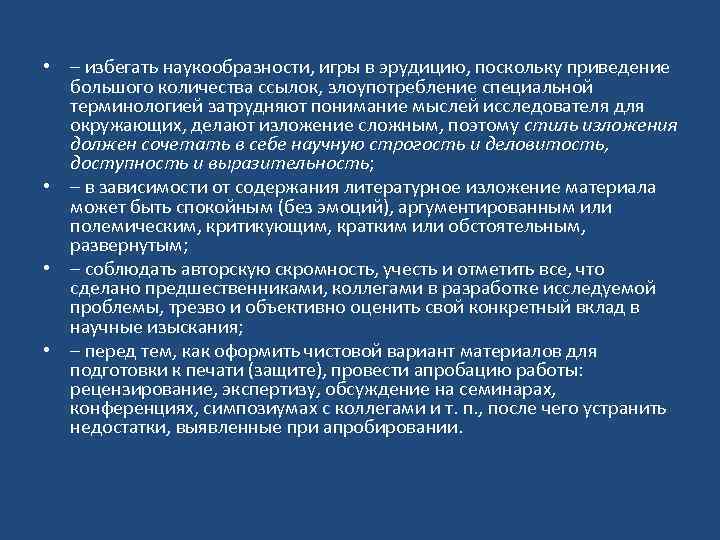 • – избегать наукообразности, игры в эрудицию, поскольку приведение большого количества ссылок, злоупотребление специальной терминологией затрудняют понимание мыслей исследователя для окружающих, делают изложение сложным, поэтому стиль изложения должен сочетать в себе научную строгость и деловитость, доступность и выразительность;

• – в зависимости от содержания литературное изложение материала может быть спокойным (без эмоций), аргументированным или полемическим, критикующим, кратким или обстоятельным, развернутым;

• – соблюдать авторскую скромность, учесть и отметить все, что сделано предшественниками, коллегами в разработке исследуемой проблемы, трезво и объективно оценить свой конкретный вклад в научные изыскания;

• – перед тем, как оформить чистовой вариант материалов для подготовки к печати (защите), провести апробацию работы: рецензирование, экспертизу, обсуждение на семинарах, конференциях, симпозиумах с коллегами и т. п., после чего устранить недостатки, выявленные при апробировании.